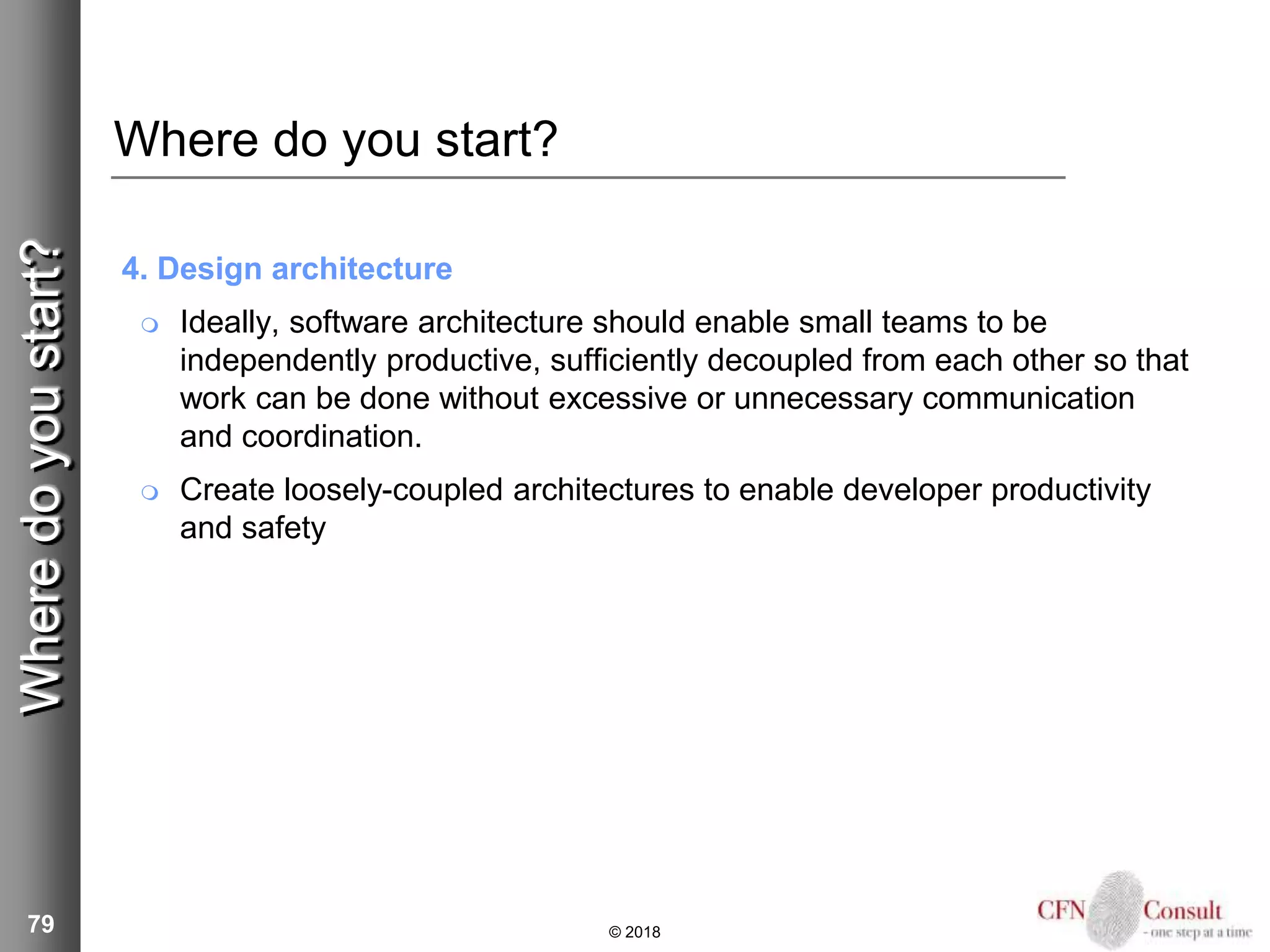 Where do you start?

Where do you start?

4. Design architecture

Ideally, software architecture should enable small teams to be independently productive, sufficiently decoupled from each other so that work can be done without excessive or unnecessary communication and coordination.

Create loosely-coupled architectures to enable developer productivity and safety

79

© 2018

CFN Consult
- one step at a time